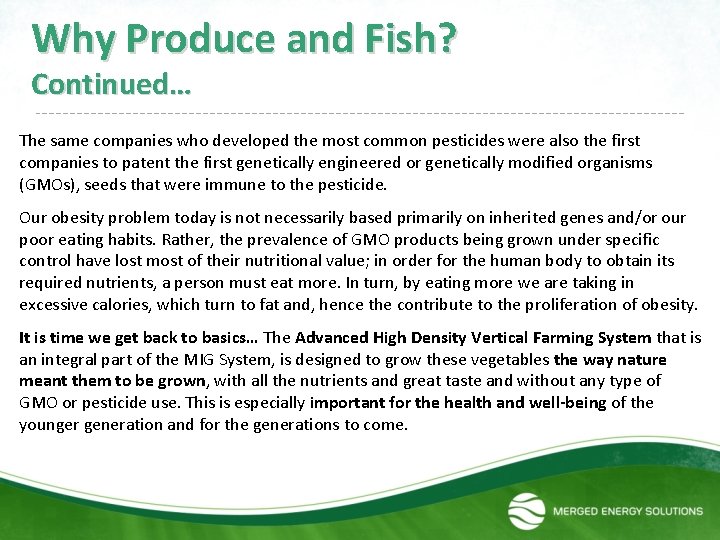 Why Produce and Fish?
Continued…

The same companies who developed the most common pesticides were also the first companies to patent the first genetically engineered or genetically modified organisms (GMOs), seeds that were immune to the pesticide.

Our obesity problem today is not necessarily based primarily on inherited genes and/or our poor eating habits. Rather, the prevalence of GMO products being grown under specific control have lost most of their nutritional value; in order for the human body to obtain its required nutrients, a person must eat more. In turn, by eating more we are taking in excessive calories, which turn to fat and, hence the contribute to the proliferation of obesity.

It is time we get back to basics… The Advanced High Density Vertical Farming System that is an integral part of the MIG System, is designed to grow these vegetables the way nature meant them to be grown, with all the nutrients and great taste and without any type of GMO or pesticide use. This is especially important for the health and well-being of the younger generation and for the generations to come.

MERGED ENERGY SOLUTIONS